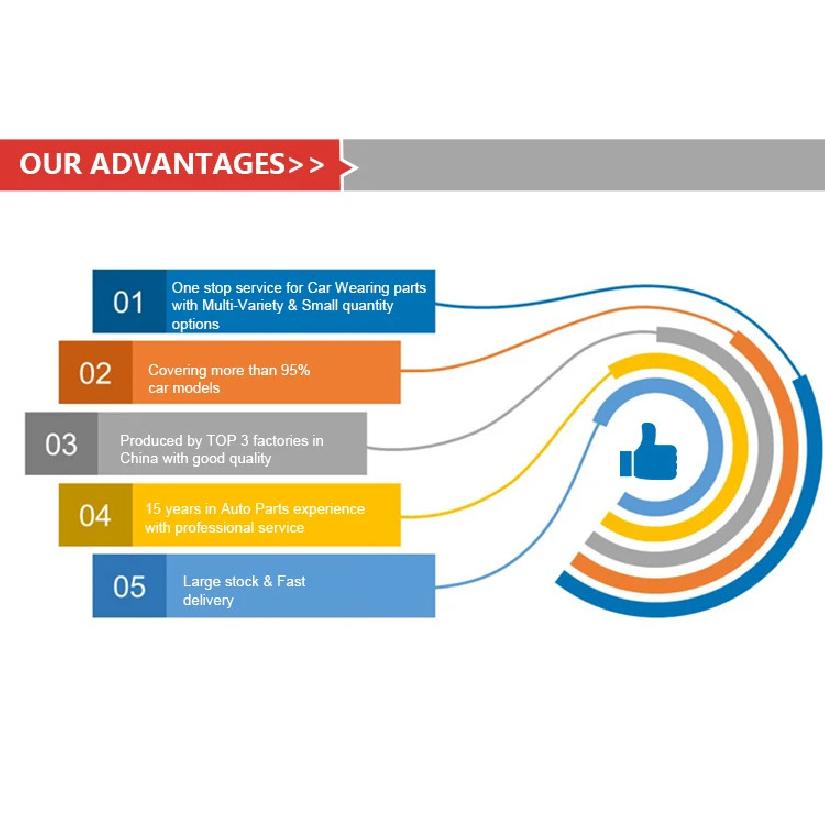 OUR ADVANTAGES>>

01 One stop service for Car Wearing parts with Multi-Variety & Small quantity options

02 Covering more than 95% car models

03 Produced by TOP 3 factories in China with good quality

04 15 years in Auto Parts experience with professional service

05 Large stock & Fast delivery